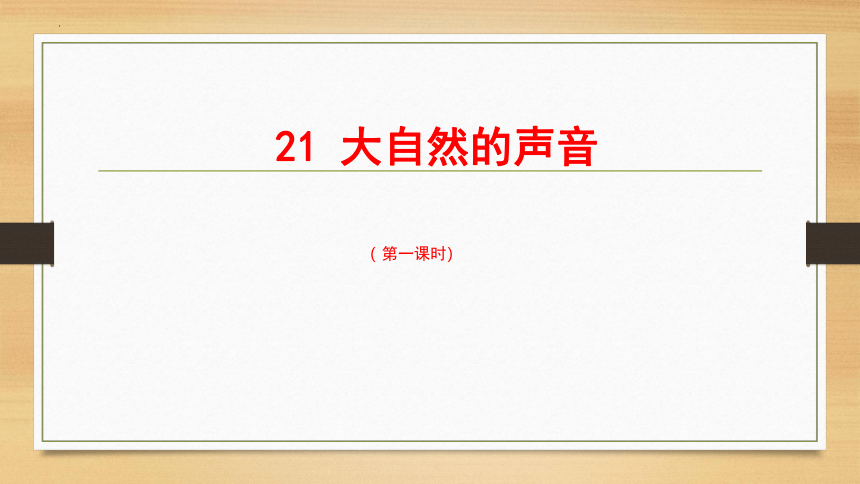 21 大自然的声音

（第一课时）